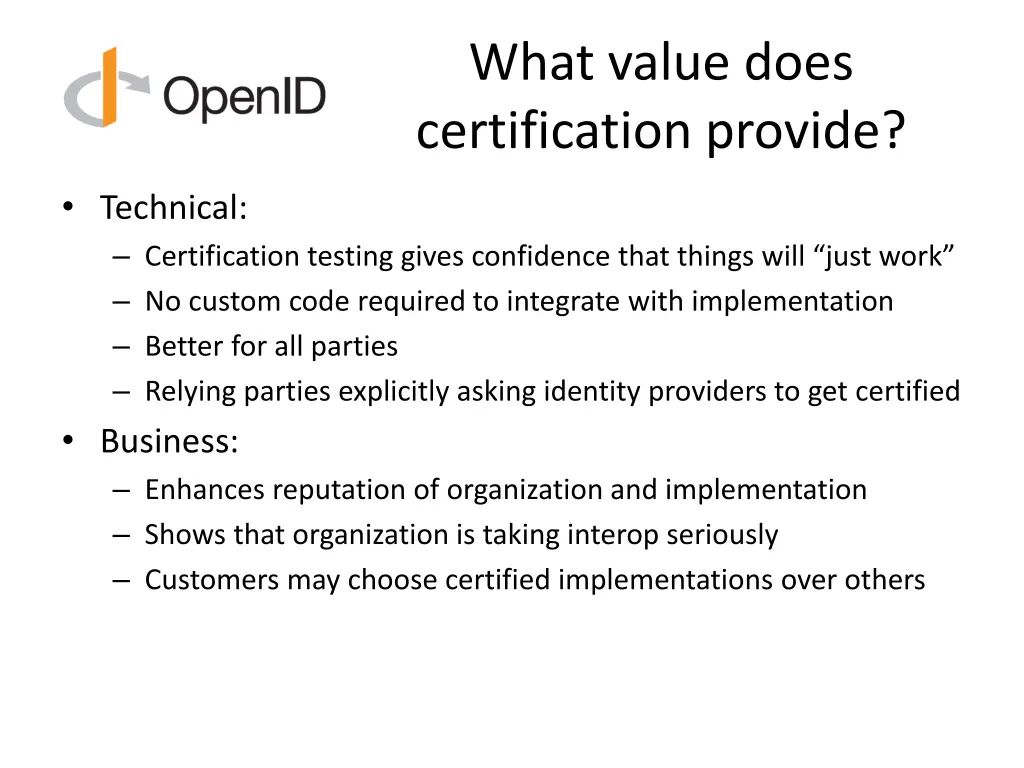 OpenID

What value does certification provide?

• Technical:
– Certification testing gives confidence that things will “just work”
– No custom code required to integrate with implementation
– Better for all parties
– Relying parties explicitly asking identity providers to get certified
• Business:
– Enhances reputation of organization and implementation
– Shows that organization is taking interop seriously
– Customers may choose certified implementations over others